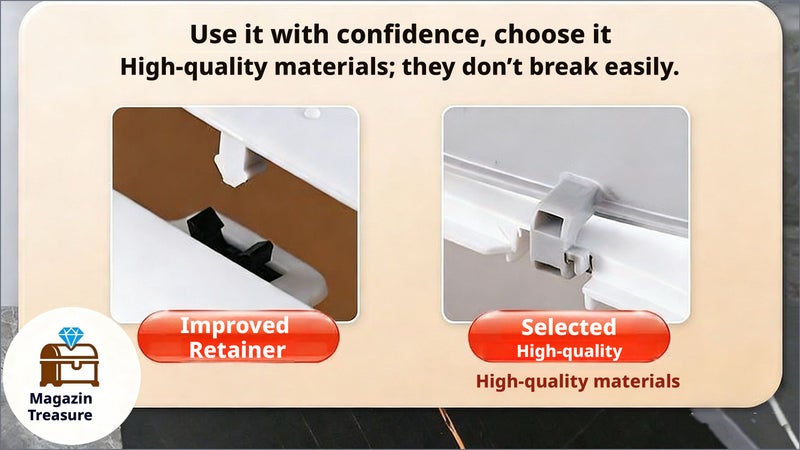 Use it with confidence, choose it
High-quality materials; they don't break easily.

Improved Retainer

Selected
High-quality

High-quality materials

Magazin Treasure